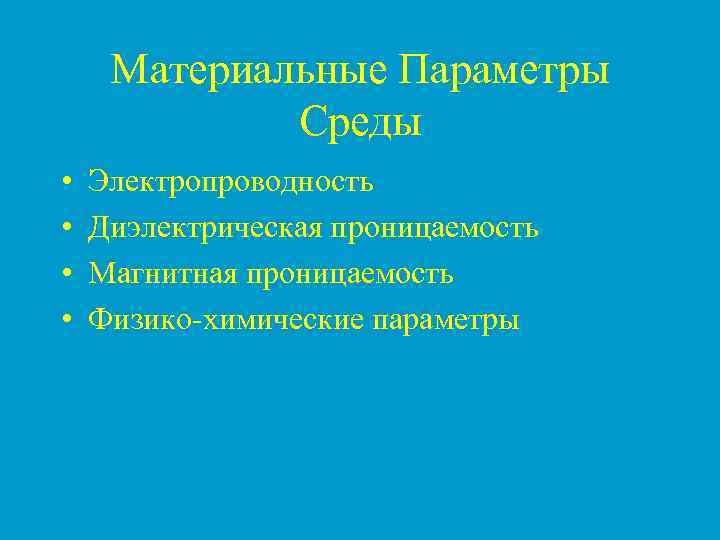 Материальные Параметры Среды

• Электропроводность
• Диэлектрическая проницаемость
• Магнитная проницаемость
• Физико-химические параметры